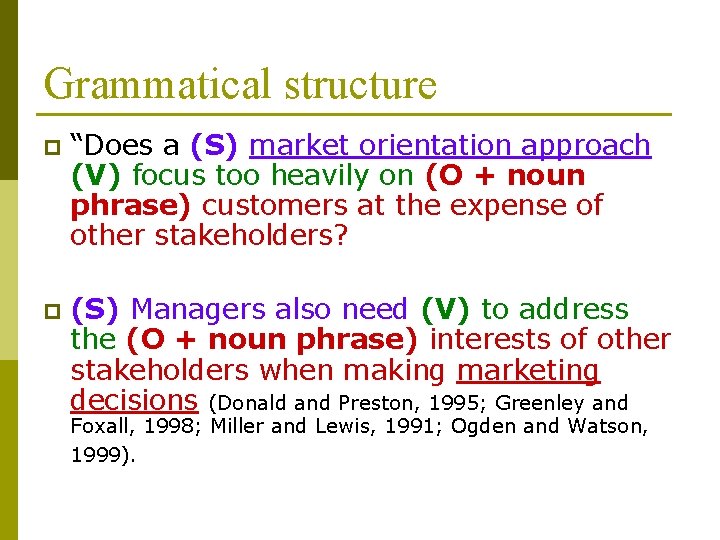 Grammatical structure

“Does a (S) market orientation approach (V) focus too heavily on (O + noun phrase) customers at the expense of other stakeholders?

(S) Managers also need (V) to address the (O + noun phrase) interests of other stakeholders when making marketing decisions (Donald and Preston, 1995; Greenley and Foxall, 1998; Miller and Lewis, 1991; Ogden and Watson, 1999).